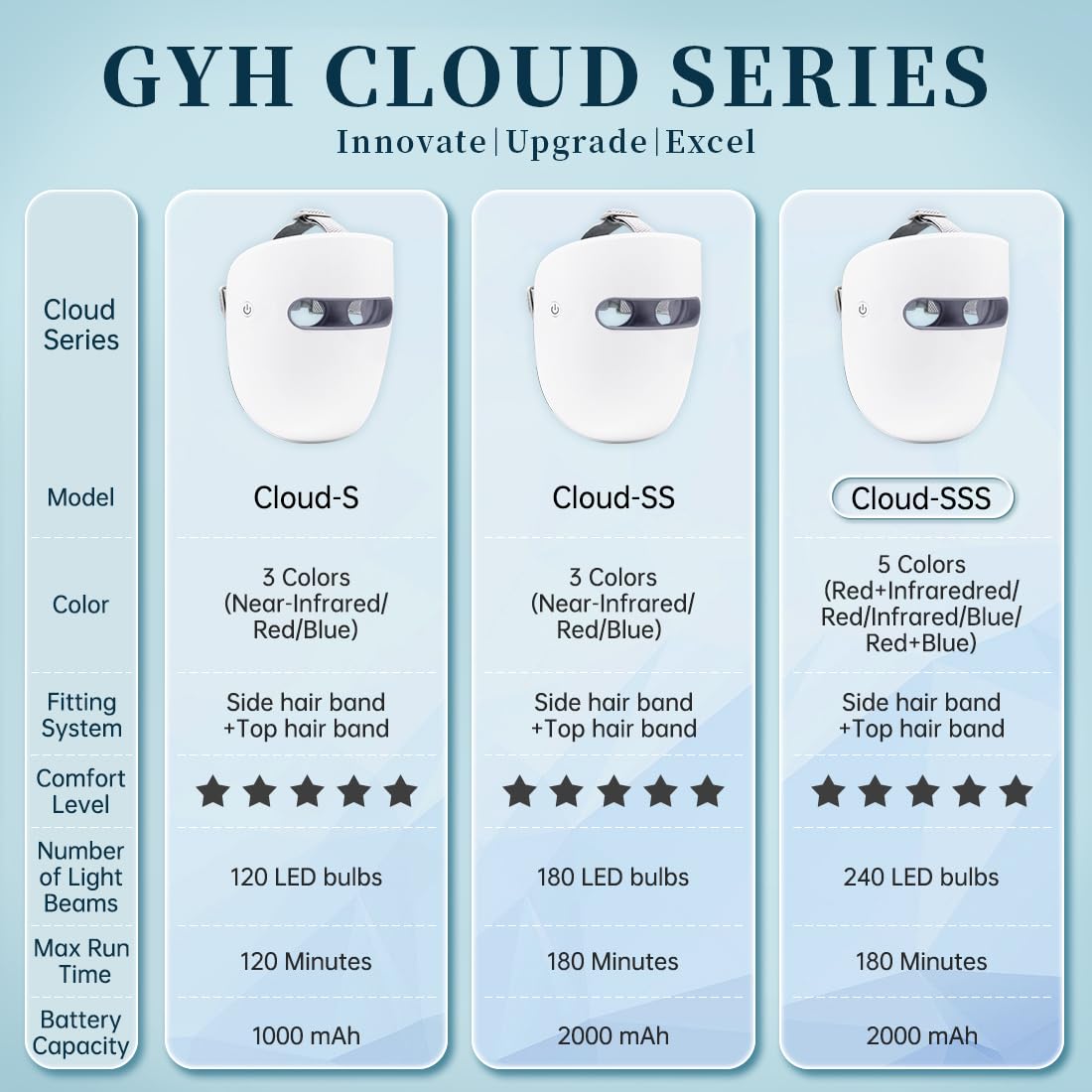 GYH CLOUD SERIES

Innovate|Upgrade|Excel

| Cloud Series | | | |
|---|---|---|---|
| Model | Cloud-S | Cloud-SS | Cloud-SSS |
| Color | 3 Colors (Near-Infrared/ Red/Blue) | 3 Colors (Near-Infrared/ Red/Blue) | 5 Colors (Red+Infraredred/ Red/Infrared/Blue/ Red+Blue) |
| Fitting System | Side hair band +Top hair band | Side hair band +Top hair band | Side hair band +Top hair band |
| Comfort Level | ★★★★★ | ★★★★★ | ★★★★★ |
| Number of Light Beams | 120 LED bulbs | 180 LED bulbs | 240 LED bulbs |
| Max Run Time | 120 Minutes | 180 Minutes | 180 Minutes |
| Battery Capacity | 1000 mAh | 2000 mAh | 2000 mAh |